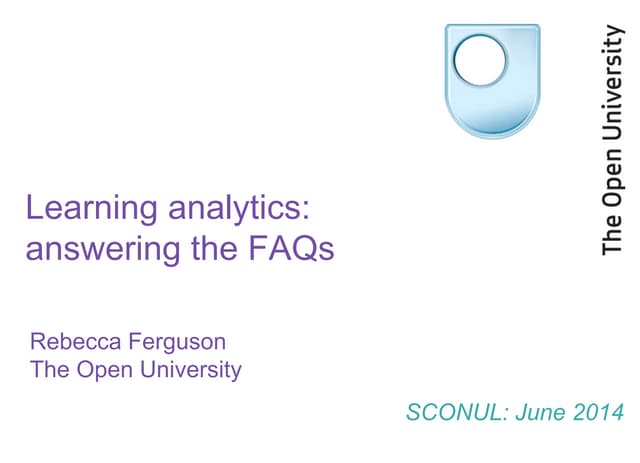 The Open University

Learning analytics: answering the FAQs

Rebecca Ferguson
The Open University

SCONUL: June 2014